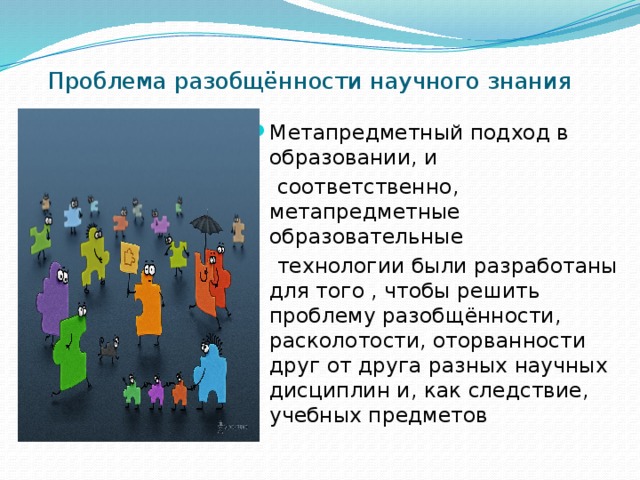 Проблема разобщённости научного знания

Метапредметный подход в образовании, и соответственно, метапредметные образовательные технологии были разработаны для того , чтобы решить проблему разобщённости, расколотости, оторванности друг от друга разных научных дисциплин и, как следствие, учебных предметов